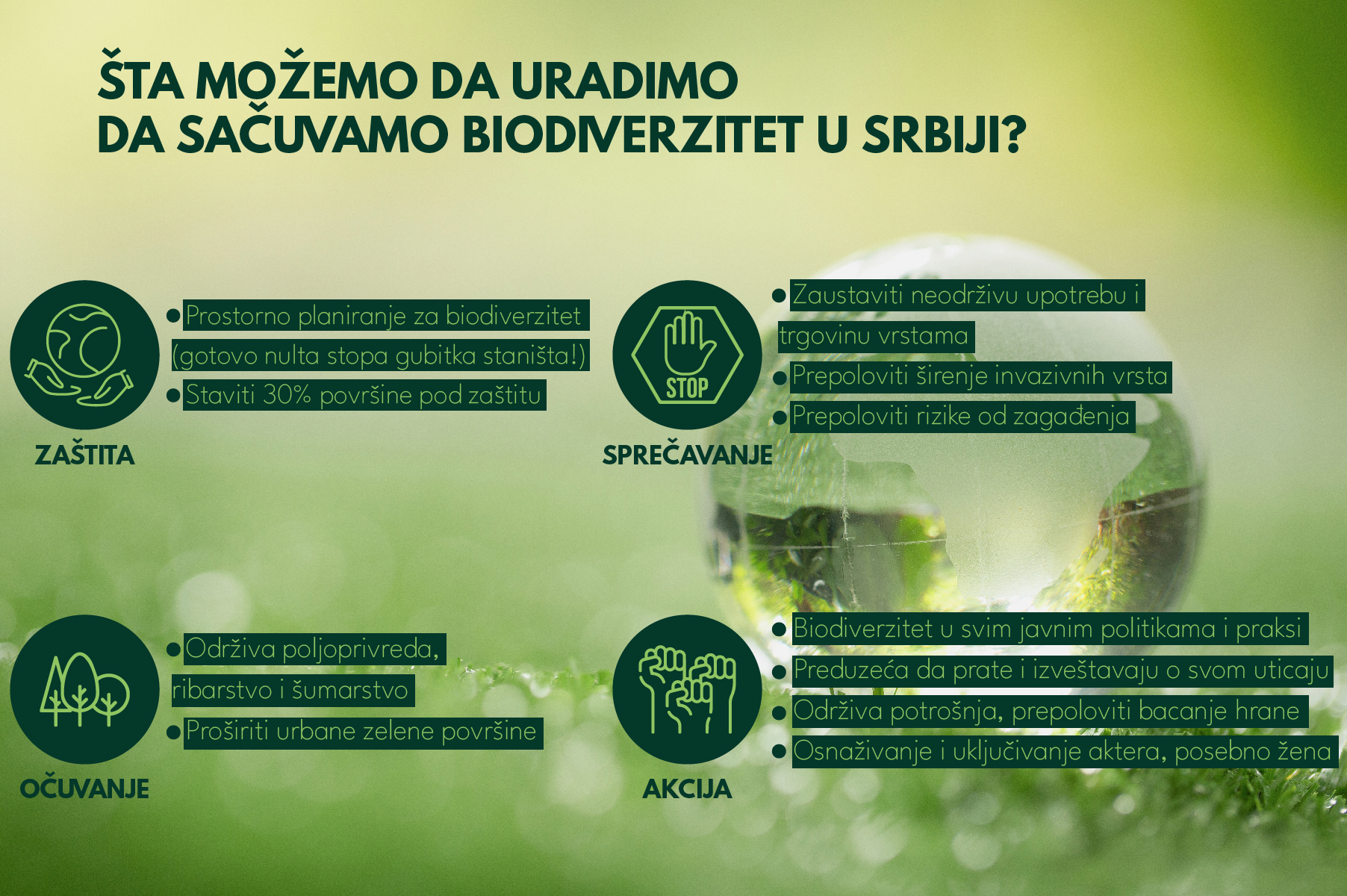 ŠTA MOŽEMO DA URADIMO DA SAČUVAMO BIODIVERZITET U SRBIJI?

● Prostorno planiranje za biodiverzitet (gotovo nulta stopa gubitka staništa!)
● Staviti 30% površine pod zaštitu

ZAŠTITA

STOP

● Zaustaviti neodrživu upotrebu i trgovinu vrstama
● Prepoloviti širenje invazivnih vrsta
● Prepoloviti rizike od zagađenja

SPREČAVANJE

● Održiva poljoprivreda, ribarstvo i šumarstvo
● Proširiti urbane zelene površine

OČUVANJE

● Biodiverzitet u svim javnim politikama i praksi
● Preduzeća da prate i izveštavaju o svom uticaju
● Održiva potrošnja, prepoloviti bacanje hrane
● Osnaživanje i uključivanje aktera, posebno žena

AKCIJA